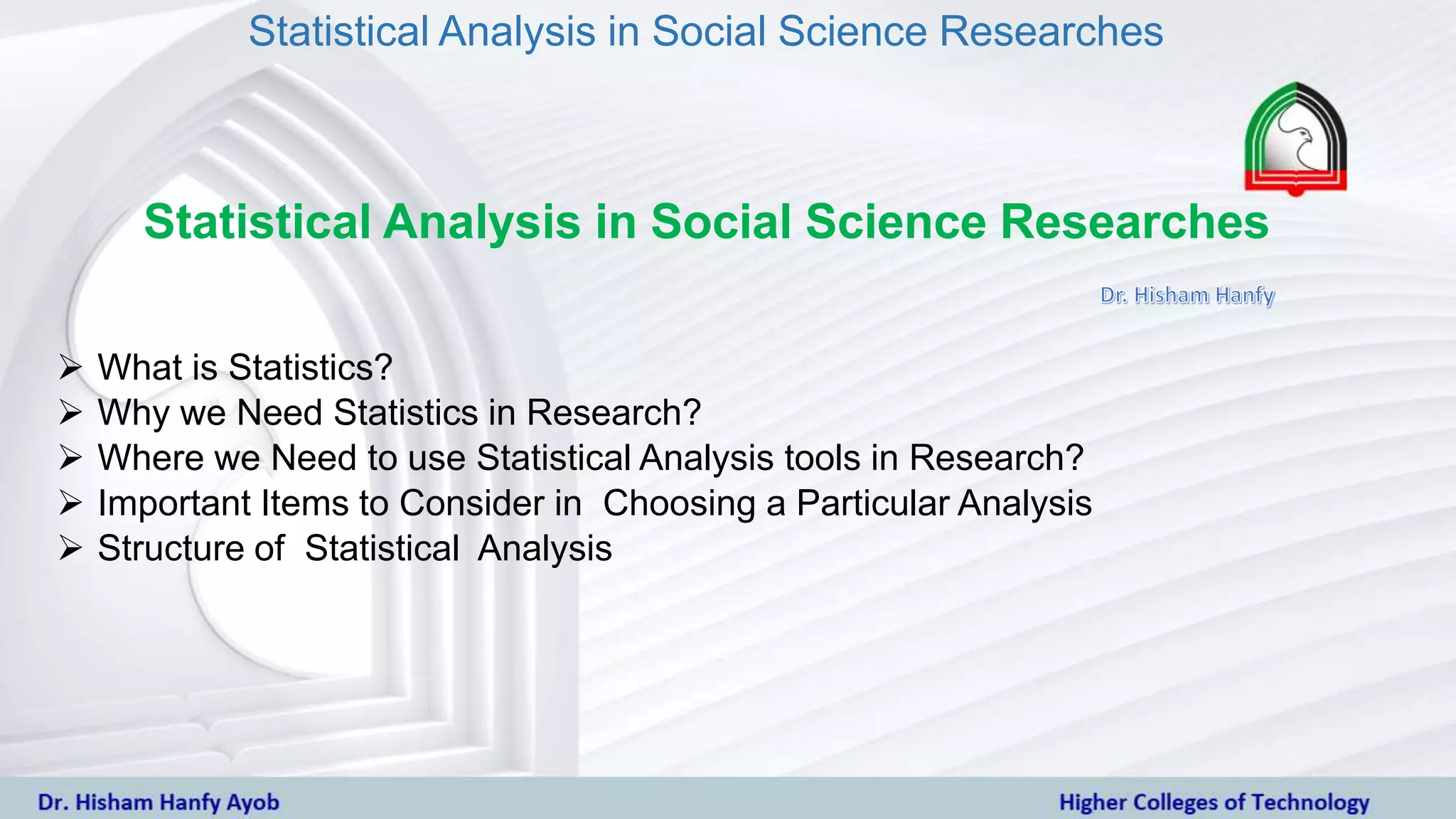 Statistical Analysis in Social Science Researches

Statistical Analysis in Social Science Researches

Dr. Hisham Hanfy

➢ What is Statistics?
➢ Why we Need Statistics in Research?
➢ Where we Need to use Statistical Analysis tools in Research?
➢ Important Items to Consider in Choosing a Particular Analysis
➢ Structure of Statistical Analysis

Dr. Hisham Hanfy Ayob

Higher Colleges of Technology